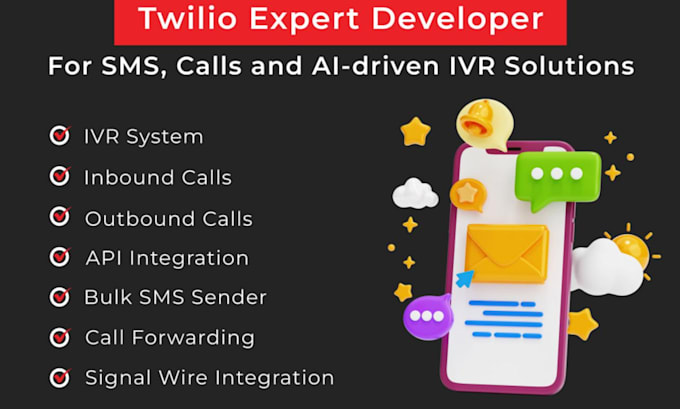 Twilio Expert Developer

For SMS, Calls and AI-driven IVR Solutions

IVR System

Inbound Calls

Outbound Calls

API Integration

Bulk SMS Sender

Call Forwarding

Signal Wire Integration